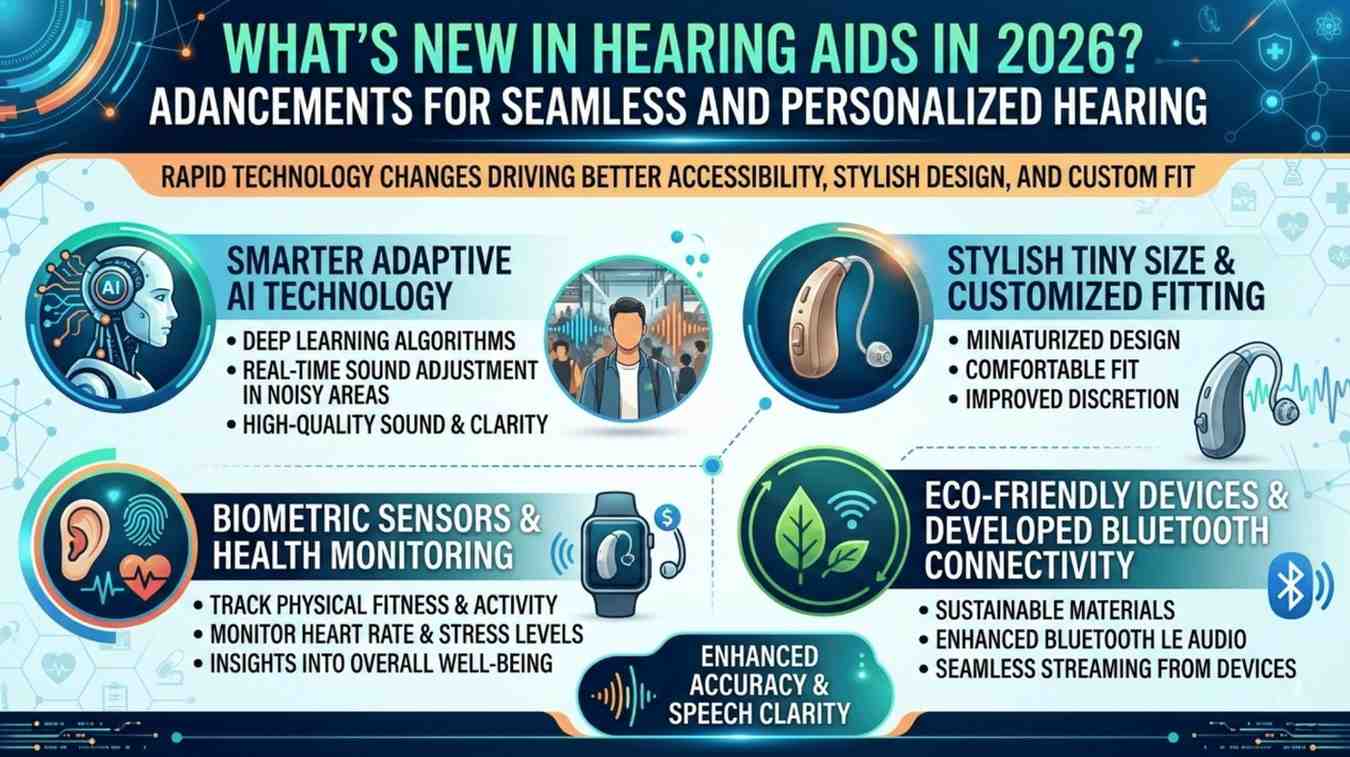 WHAT'S NEW IN HEARING AIDS IN 2026?
ADANCEMENTS FOR SEAMLESS AND PERSONALIZED HEARING

RAPID TECHNOLOGY CHANGES DRIVING BETTER ACCESSIBILITY, STYLISH DESIGN, AND CUSTOM FIT

AI

SMARTER ADAPTIVE AI TECHNOLOGY
• DEEP LEARNING ALGORITHMS
• REAL-TIME SOUND ADJUSTMENT IN NOISY AREAS
• HIGH-QUALITY SOUND & CLARITY

STYLISH TINY SIZE & CUSTOMIZED FITTING
• MINIATURIZED DESIGN
• COMFORTABLE FIT
• IMPROVED DISCRETION

BIOMETRIC SENSORS & HEALTH MONITORING
• TRACK PHYSICAL FITNESS & ACTIVITY
• MONITOR HEART RATE & STRESS LEVELS
• INSIGHTS INTO OVERALL WELL-BEING

$

ECO-FRIENDLY DEVICES & DEVELOPED BLUETOOTH CONNECTIVITY
• SUSTAINABLE MATERIALS
• ENHANCED BLUETOOTH LE AUDIO
• SEAMLESS STREAMING FROM DEVICES

ENHANCED ACCURACY & SPEECH CLARITY